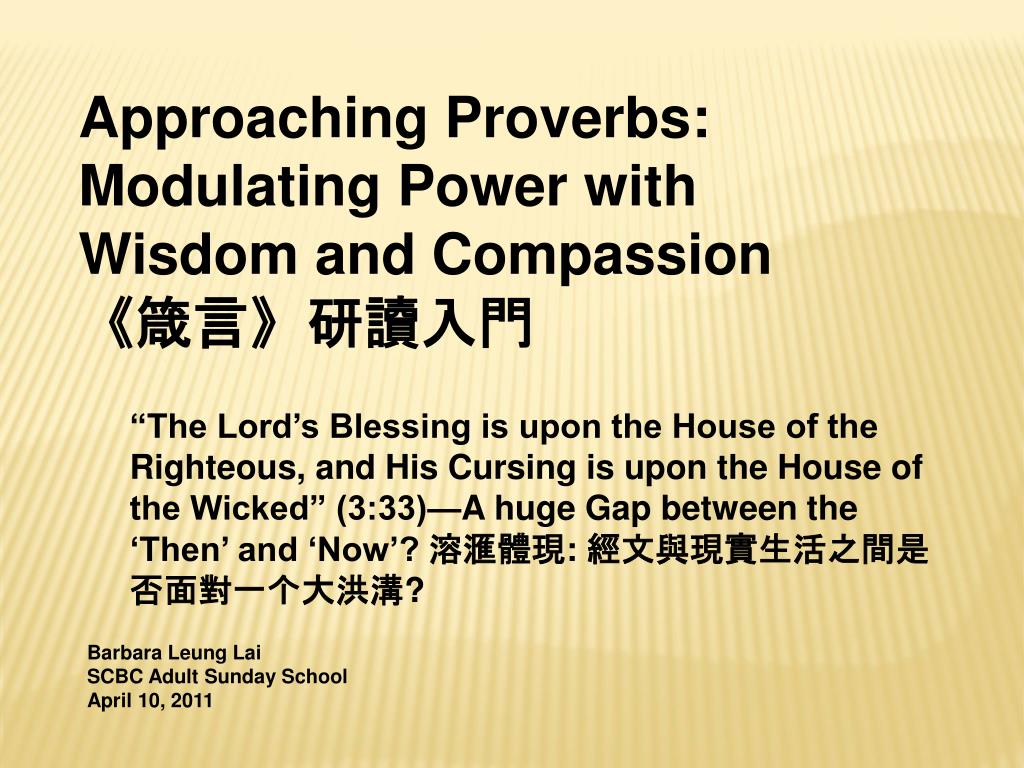 Approaching Proverbs: Modulating Power with Wisdom and Compassion
《箴言》研讀入門

“The Lord’s Blessing is upon the House of the Righteous, and His Cursing is upon the House of the Wicked” (3:33)—A huge Gap between the ‘Then’ and ‘Now’? 溶滙體現: 經文與現實生活之間是否面對一个大洪溝?

Barbara Leung Lai
SCBC Adult Sunday School
April 10, 2011